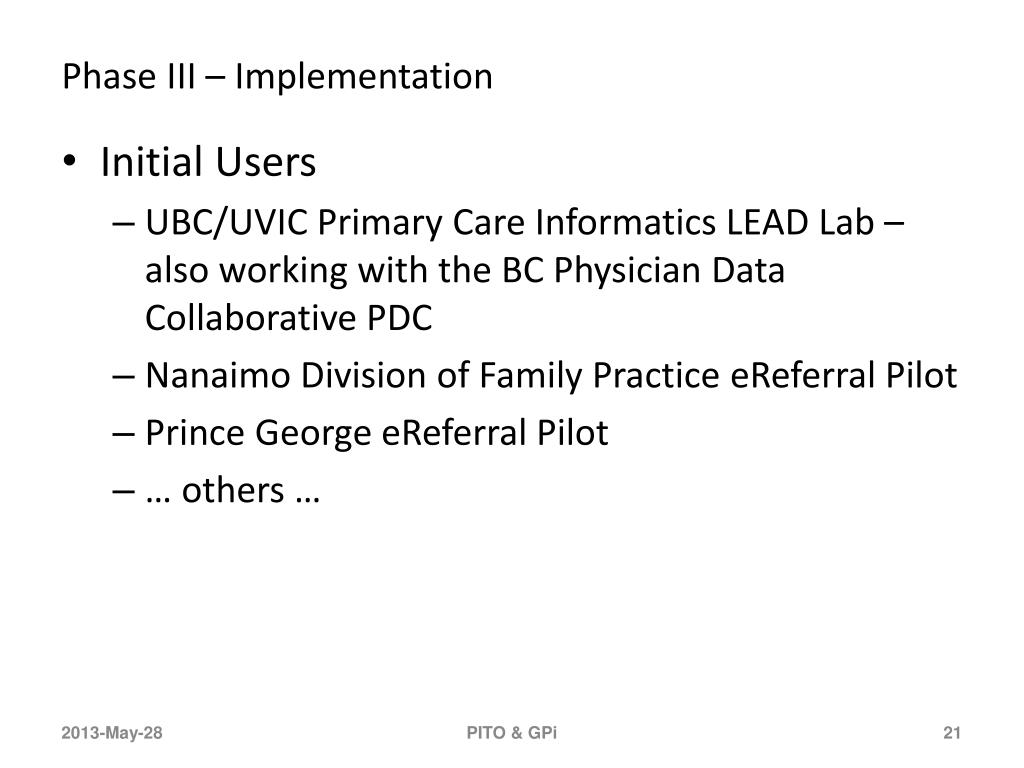 Phase III – Implementation

• Initial Users
– UBC/UVIC Primary Care Informatics LEAD Lab – also working with the BC Physician Data Collaborative PDC
– Nanaimo Division of Family Practice eReferral Pilot
– Prince George eReferral Pilot
– … others …

2013-May-28
PITO & GPi
21